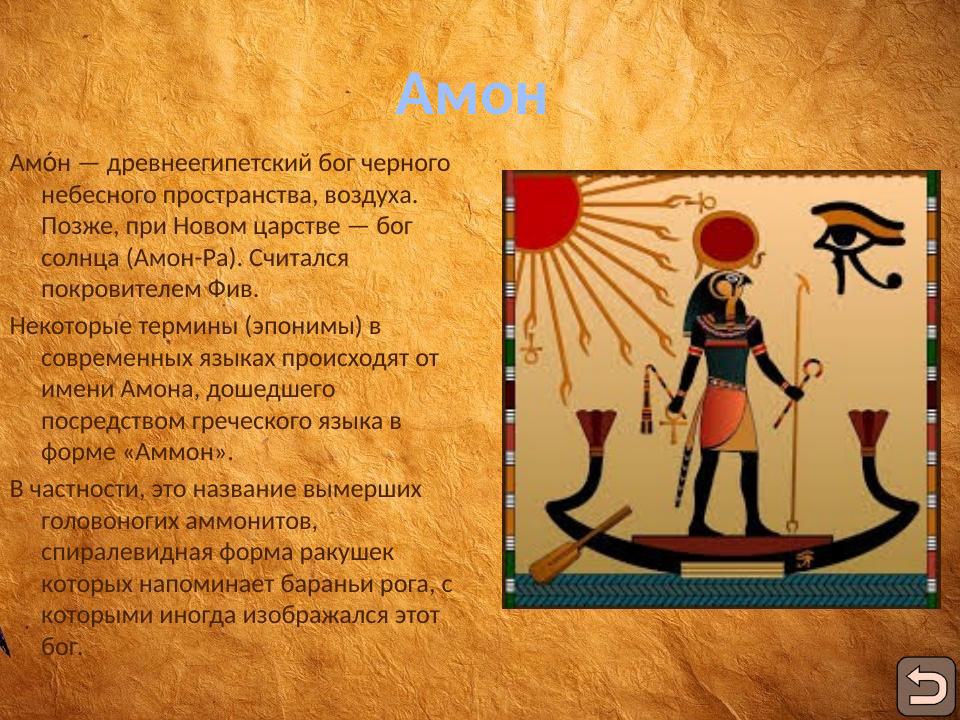 Амон

Амо́н — древнеегипетский бог черного небесного пространства, воздуха. Позже, при Новом царстве — бог солнца (Амон-Ра). Считался покровителем Фив.

Некоторые термины (эпонимы) в современных языках происходят от имени Амона, дошедшего посредством греческого языка в форме «Аммон».

В частности, это название вымерших головоногих аммонитов, спиралевидная форма ракушек которых напоминает бараньи рога, с которыми иногда изображался этот бог.